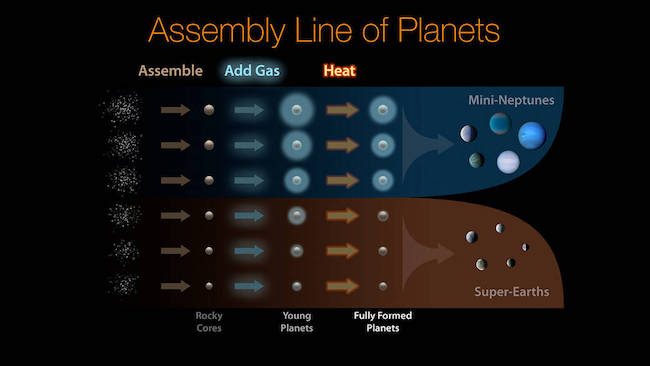 Assembly Line of Planets

Assemble

Add Gas

Heat

Mini-Neptunes

Super-Earths

Rocky Cores

Young Planets

Fully Formed Planets